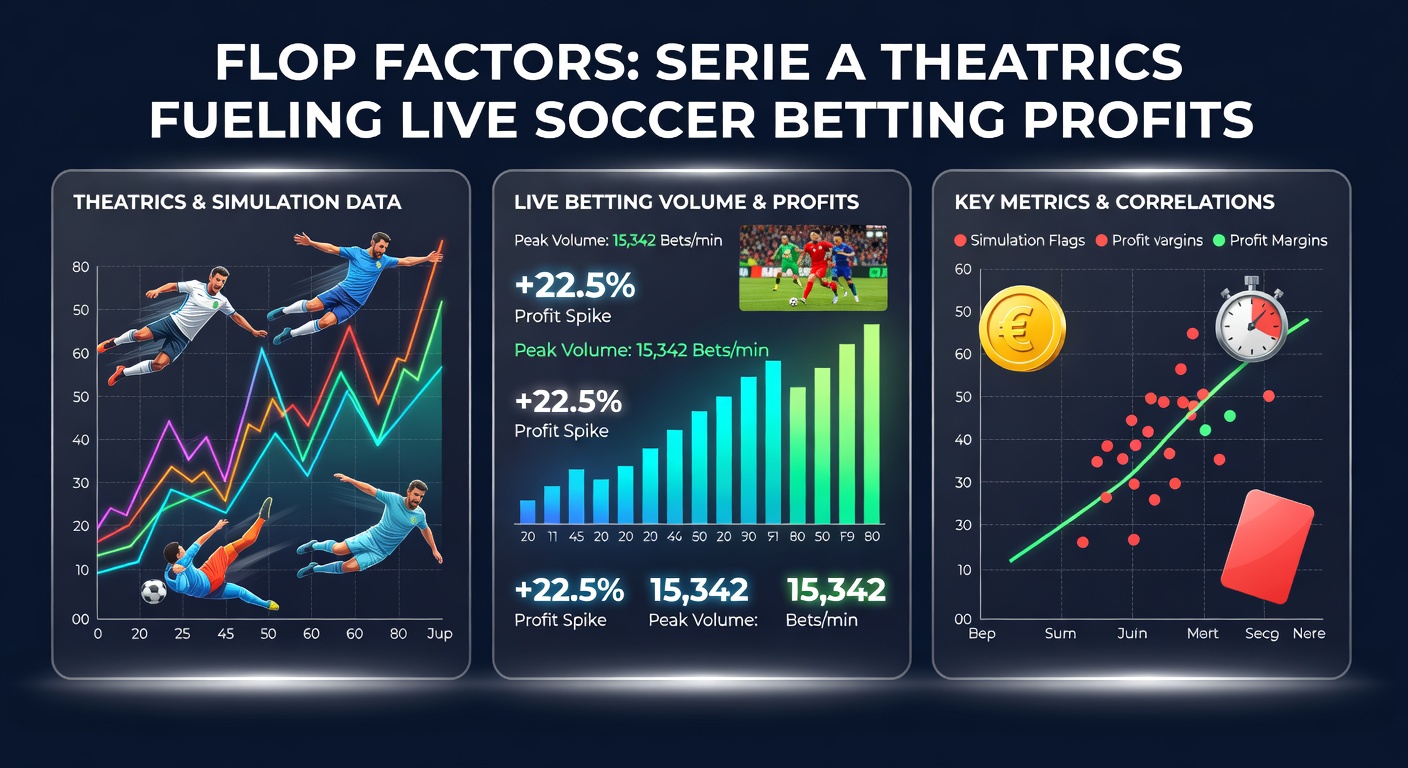 FLOP FACTORS: SERIE A THEATRICS FUELING LIVE SOCCER BETTING PROFITS

THEATRICS & SIMULATION DATA

80
50
60
50
40
30
20
10
00

0 20 25 45 50 60 60 80 Jup

LIVE BETTING VOLUME & PROFITS

Peak Volume: 15,342 Bets/min

+22.5%
Profit Spike

Peak Volume: 15,342 Bets/min

+22.5%
Profit Spike

20 11 45 20 20 20 44 50 20 90 51 80 50 F9 80

+22.5%
Profit Spike

15,342
Peak Volume:

15,342
Bets/min

KEY METRICS & CORRELATIONS

Simulation Flags
Profit vargins
Profit Margins

60
50
60
50
40
30
30
10
00

Bep Sum Juin Mert Secg Nere